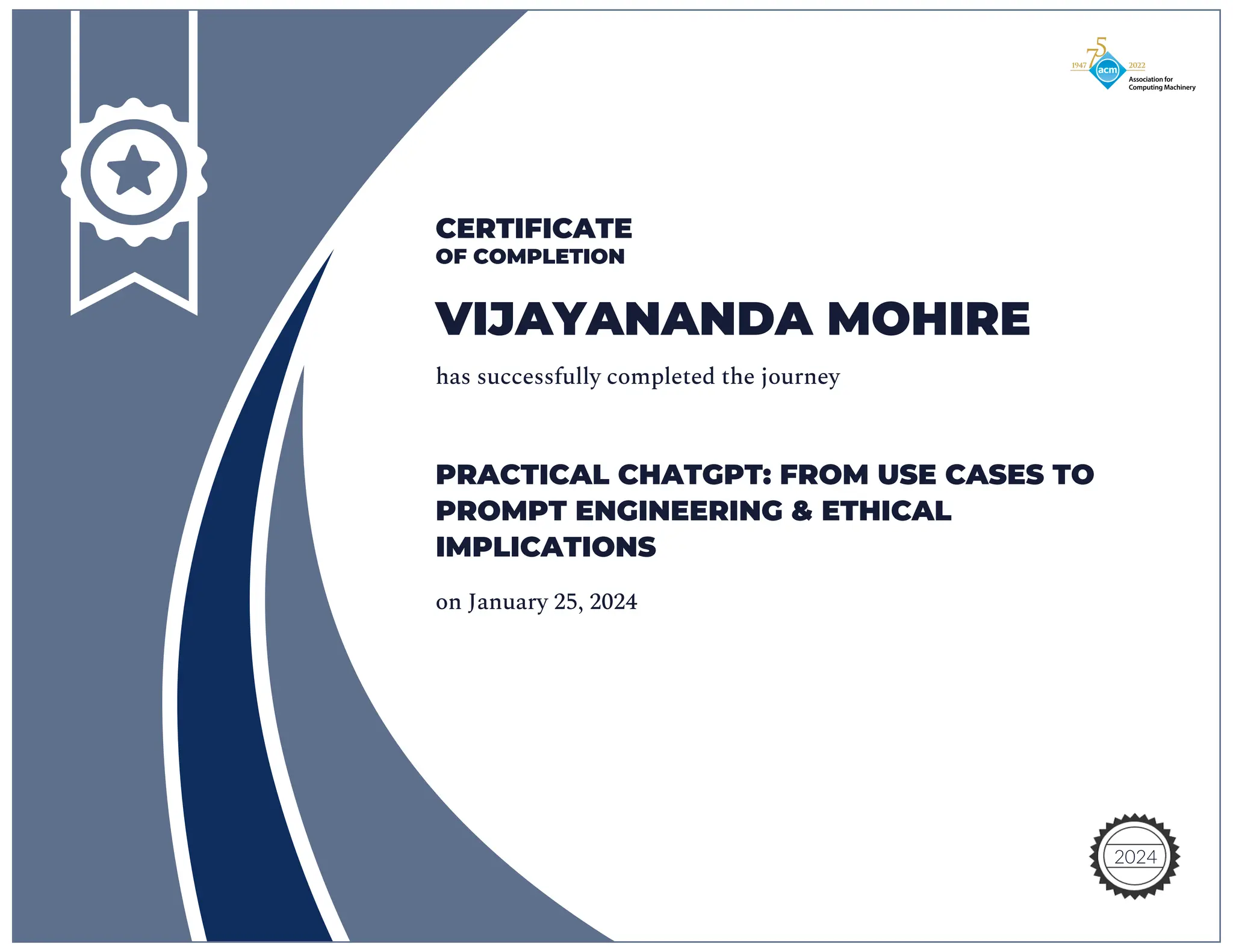 1947 75 2022
acm
Association for Computing Machinery

CERTIFICATE
OF COMPLETION

VIJAYANANDA MOHIRE

has successfully completed the journey

PRACTICAL CHATGPT: FROM USE CASES TO PROMPT ENGINEERING & ETHICAL IMPLICATIONS

on January 25, 2024

2024